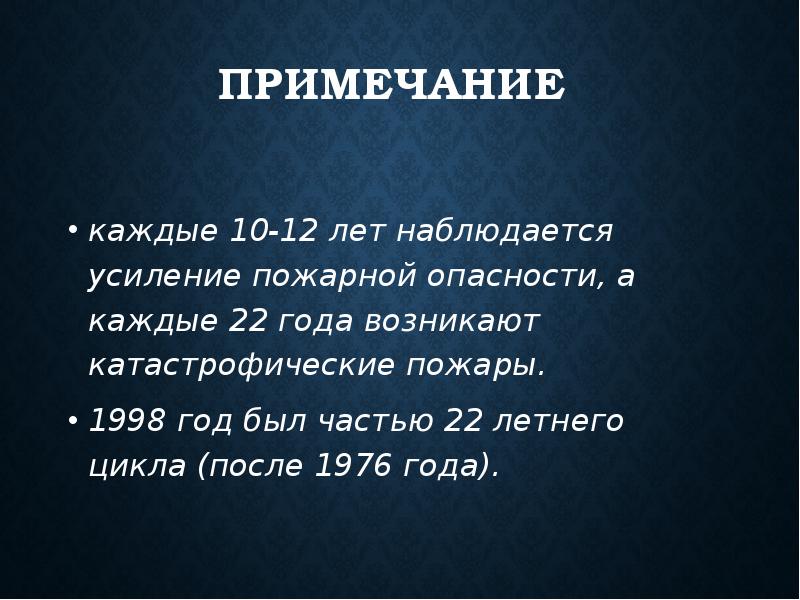 ПРИМЕЧАНИЕ

• каждые 10-12 лет наблюдается усиление пожарной опасности, а каждые 22 года возникают катастрофические пожары.

• 1998 год был частью 22 летнего цикла (после 1976 года).